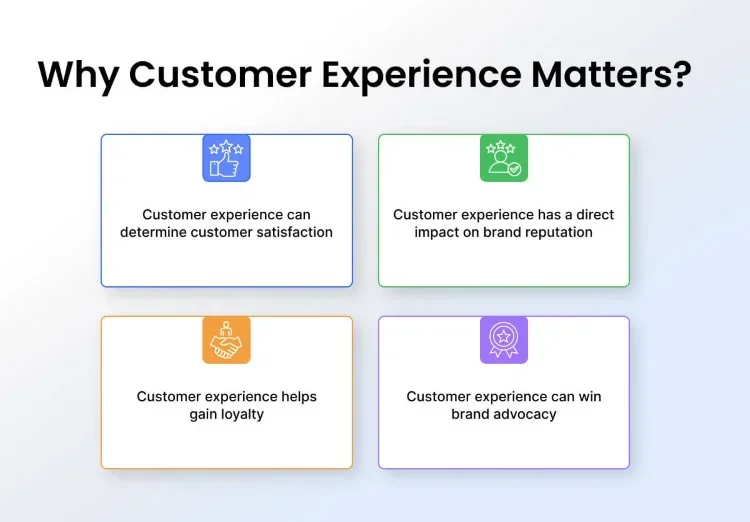 Why Customer Experience Matters?

Customer experience can determine customer satisfaction

Customer experience has a direct impact on brand reputation

Customer experience helps gain loyalty

Customer experience can win brand advocacy